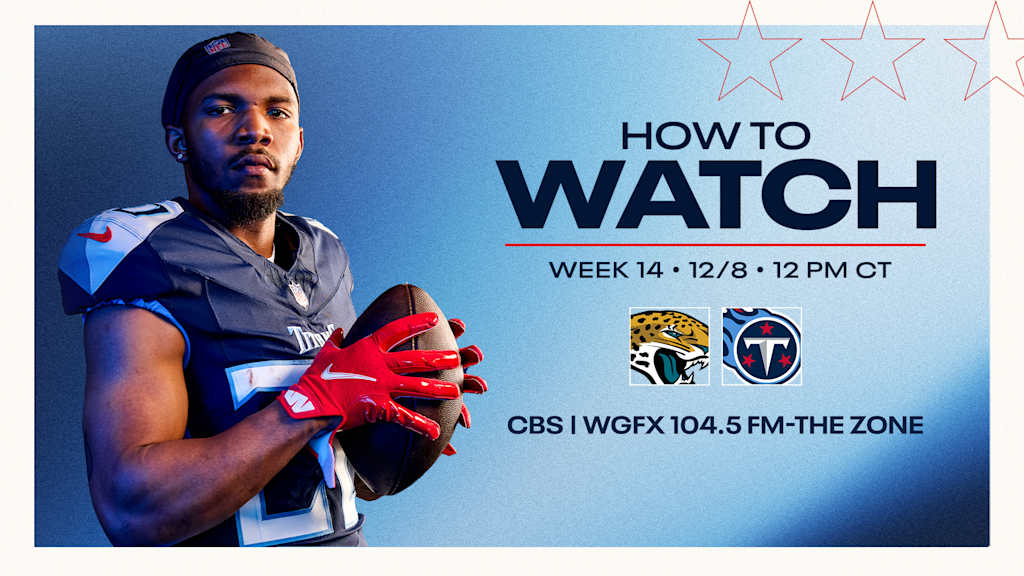 HOW TO
WATCH

WEEK 14 • 12/8 • 12 PM CT

CBS | WGFX 104.5 FM-THE ZONE